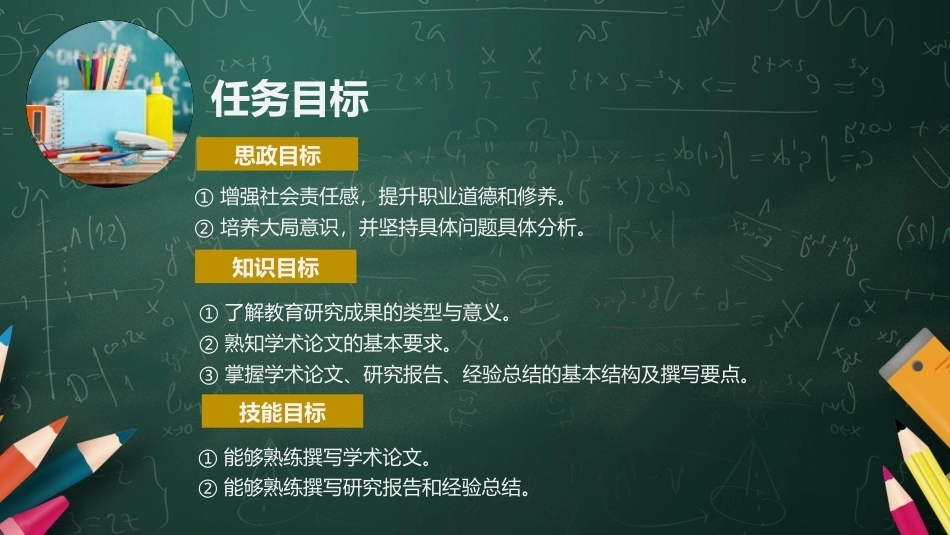 任务目标

思政目标

① 增强社会责任感，提升职业道德和修养。
② 培养大局意识，并坚持具体问题具体分析。

知识目标

① 了解教育研究成果的类型与意义。
② 熟知学术论文的基本要求。
③ 掌握学术论文、研究报告、经验总结的基本结构及撰写要点。

技能目标

① 能够熟练撰写学术论文。
② 能够熟练撰写研究报告和经验总结。